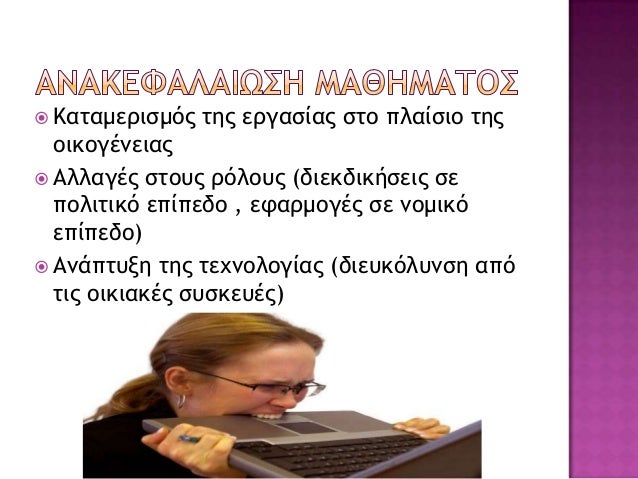 ΑΝΑΚΕΦΑΛΑΙΩΣΗ ΜΑΘΗΜΑΤΟΣ

Καταμερισμός της εργασίας στο πλαίσιο της οικογένειας

Αλλαγές στους ρόλους (διεκδικήσεις σε πολιτικό επίπεδο , εφαρμογές σε νομικό επίπεδο)

Ανάπτυξη της τεχνολογίας (διευκόλυνση από τις οικιακές συσκευές)